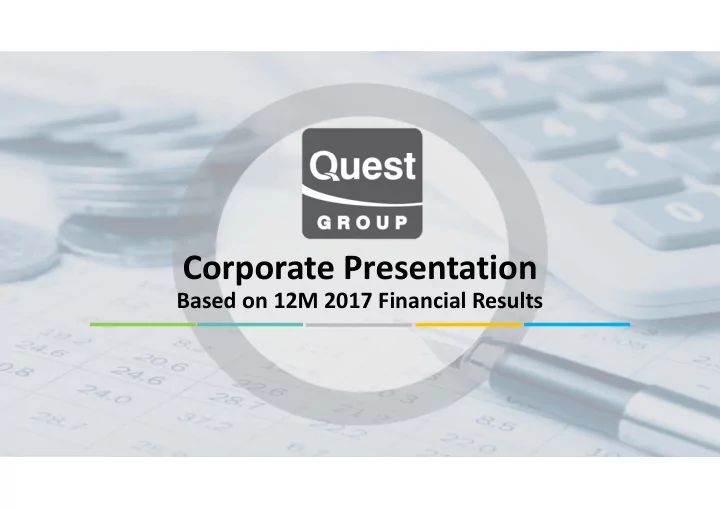 Quest
GROUP

Corporate Presentation
Based on 12M 2017 Financial Results